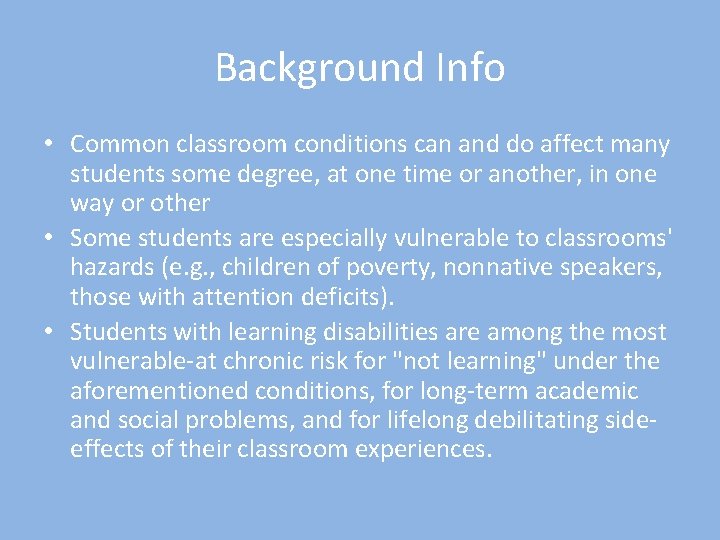 Background Info

• Common classroom conditions can and do affect many students some degree, at one time or another, in one way or other
• Some students are especially vulnerable to classrooms' hazards (e.g., children of poverty, nonnative speakers, those with attention deficits).
• Students with learning disabilities are among the most vulnerable-at chronic risk for "not learning" under the aforementioned conditions, for long-term academic and social problems, and for lifelong debilitating side-effects of their classroom experiences.